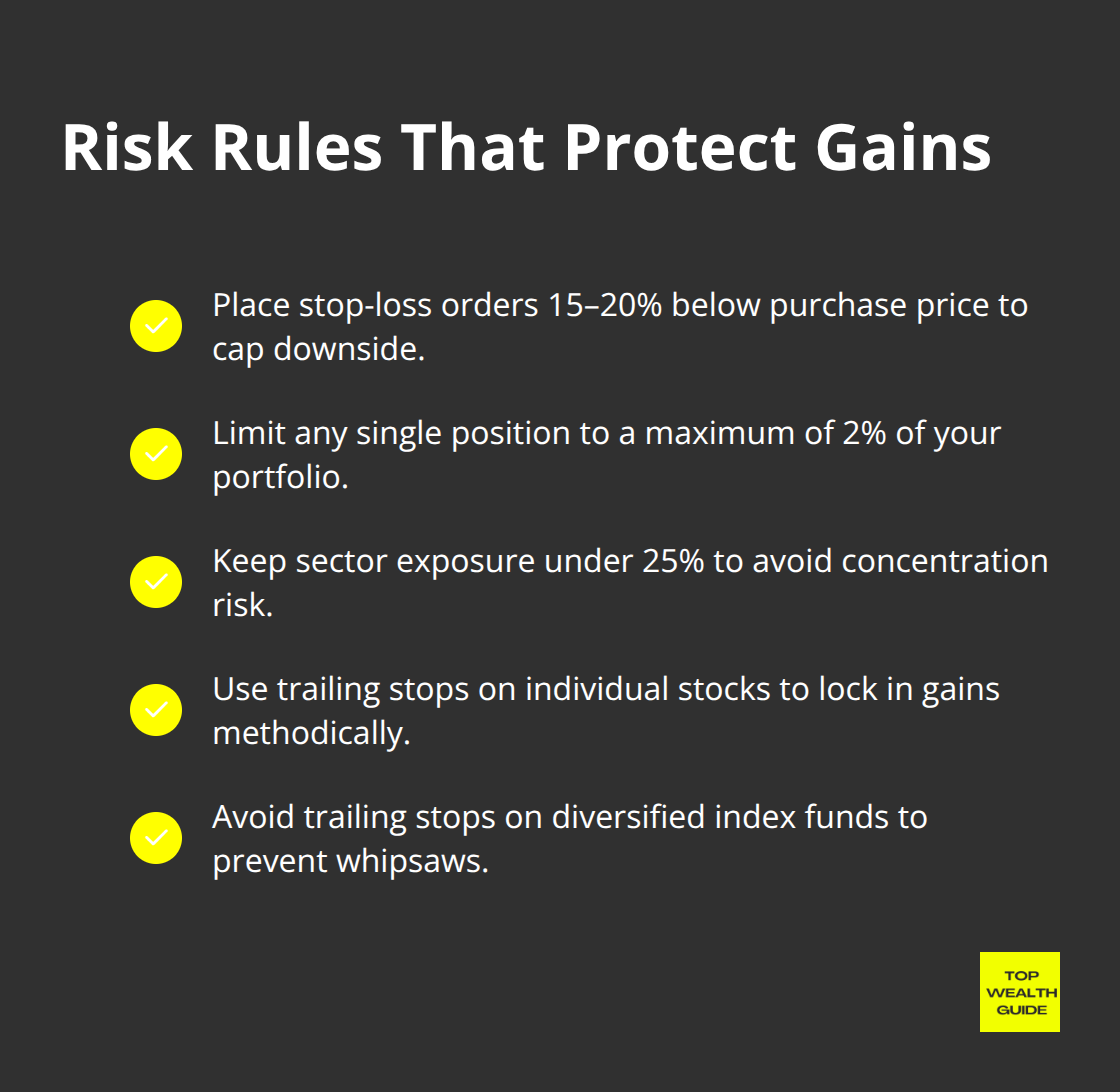 Risk Rules That Protect Gains

Place stop-loss orders 15–20% below purchase price to cap downside.

Limit any single position to a maximum of 2% of your portfolio.

Keep sector exposure under 25% to avoid concentration risk.

Use trailing stops on individual stocks to lock in gains methodically.

Avoid trailing stops on diversified index funds to prevent whipsaws.

TOP
WEALTH
GUIDE